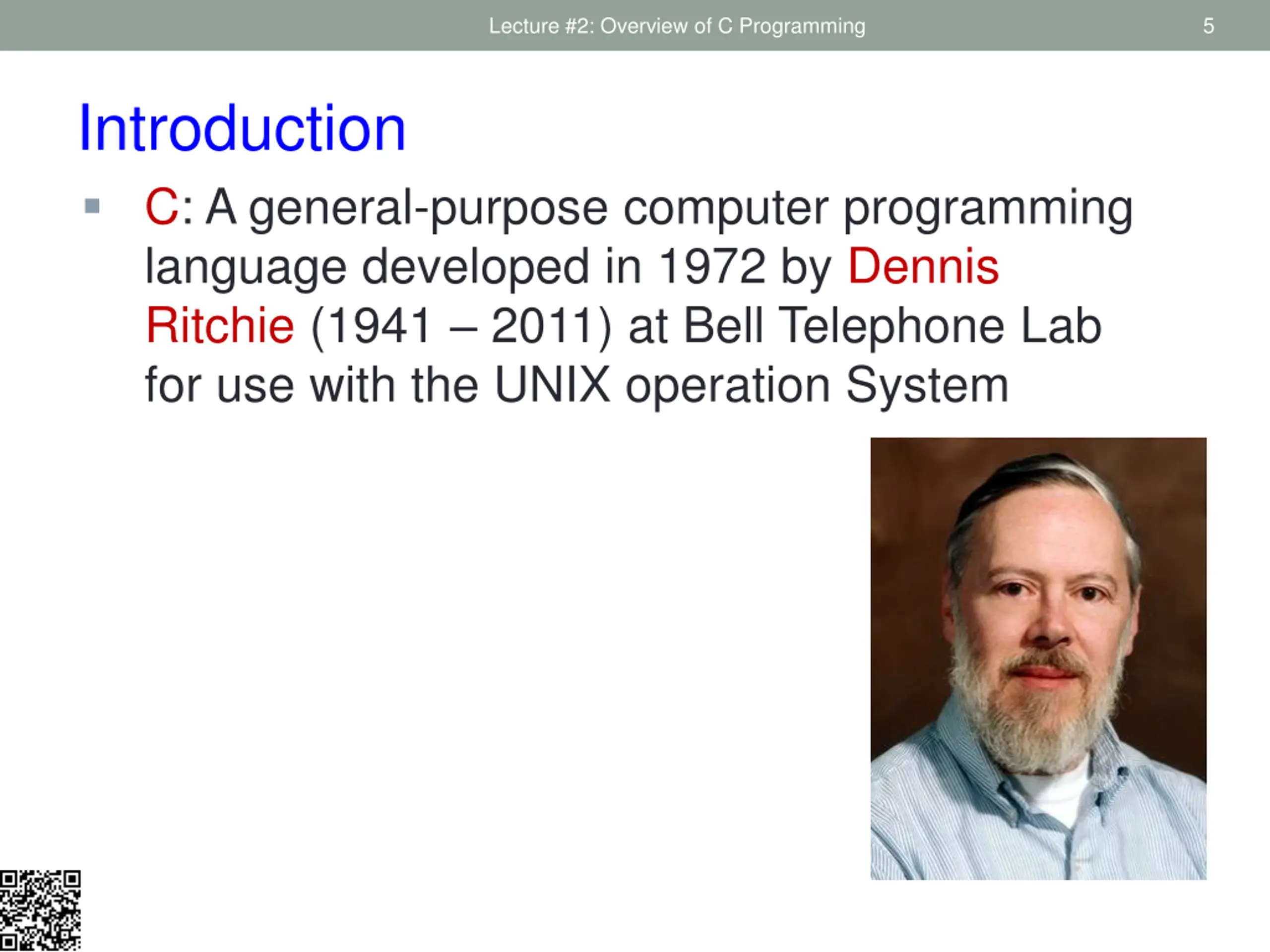 Lecture #2: Overview of C Programming 5

Introduction

▪ C: A general-purpose computer programming language developed in 1972 by Dennis Ritchie (1941 – 2011) at Bell Telephone Lab for use with the UNIX operation System